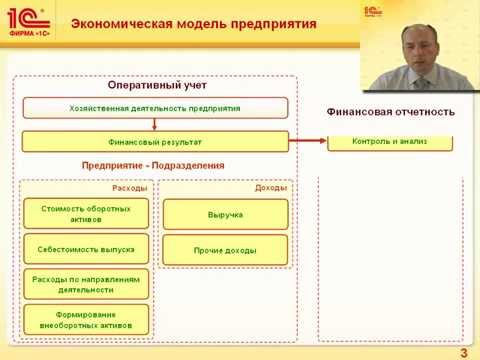 1С ФИРМА «1С»

Экономическая модель предприятия

1С

Оперативный учет

Хозяйственная деятельность предприятия

Финансовый результат

Предприятие - Подразделения

Расходы

Стоимость оборотных активов

Себестоимость выпуска

Расходы по направлениям деятельности

Формирование внеоборотных активов

Доходы

Выручка

Прочие доходы

Финансовая отчетность

Контроль и анализ

3